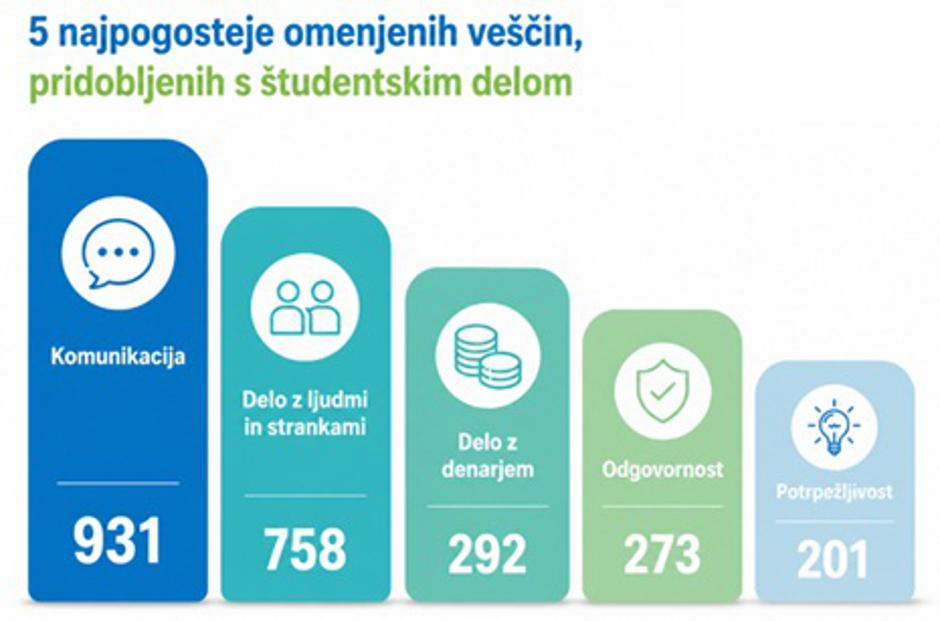 5 najpogosteje omenjenih veščin,
pridobljenih s študentskim delom

Komunikacija
931

Delo z ljudmi in strankami
758

Delo z denarjem
292

Odgovornost
273

Potrpežljivost
201